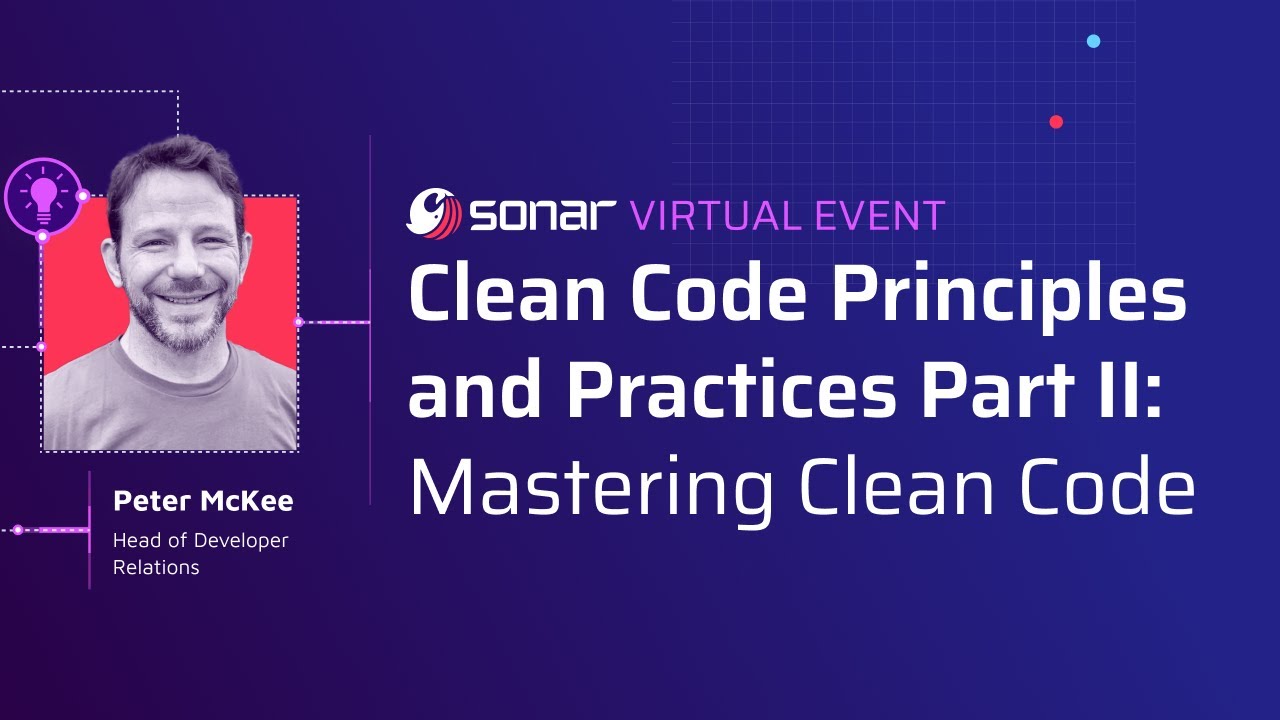 sonar VIRTUAL EVENT

Clean Code Principles and Practices Part II: Mastering Clean Code

Peter McKee
Head of Developer Relations